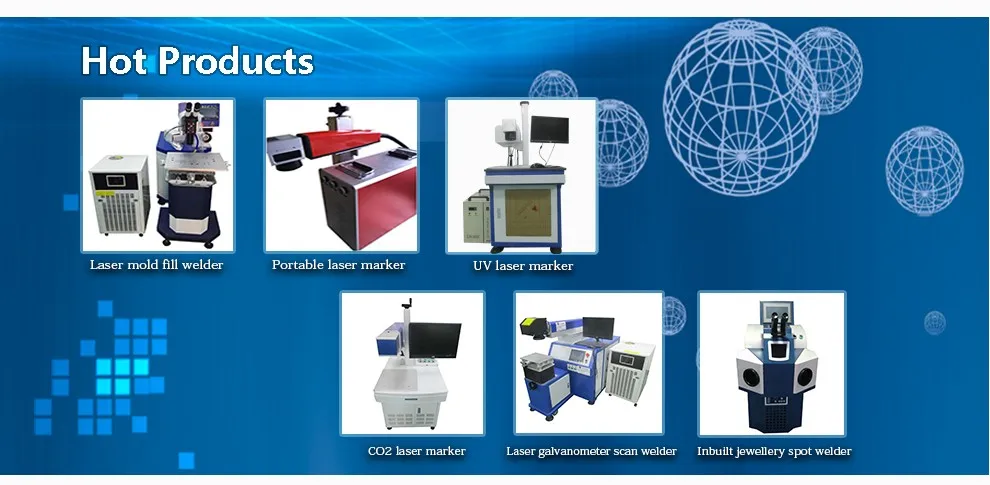 Hot Products

Laser mold fill welder

Portable laser marker

UV laser marker

CO2 laser marker

Laser galvanometer scan welder

Inbuilt jewellery spot welder